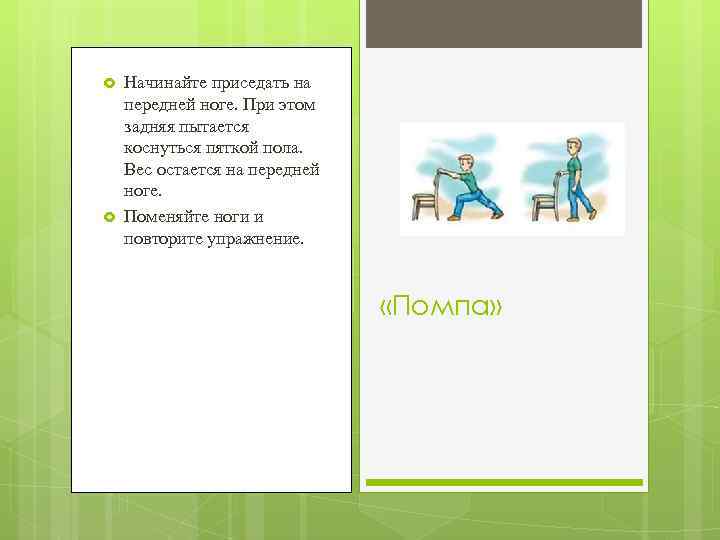 Начинайте приседать на передней ноге. При этом задняя пытается коснуться пяткой пола. Вес остается на передней ноге.

Поменяйте ноги и повторите упражнение.

«Помпа»